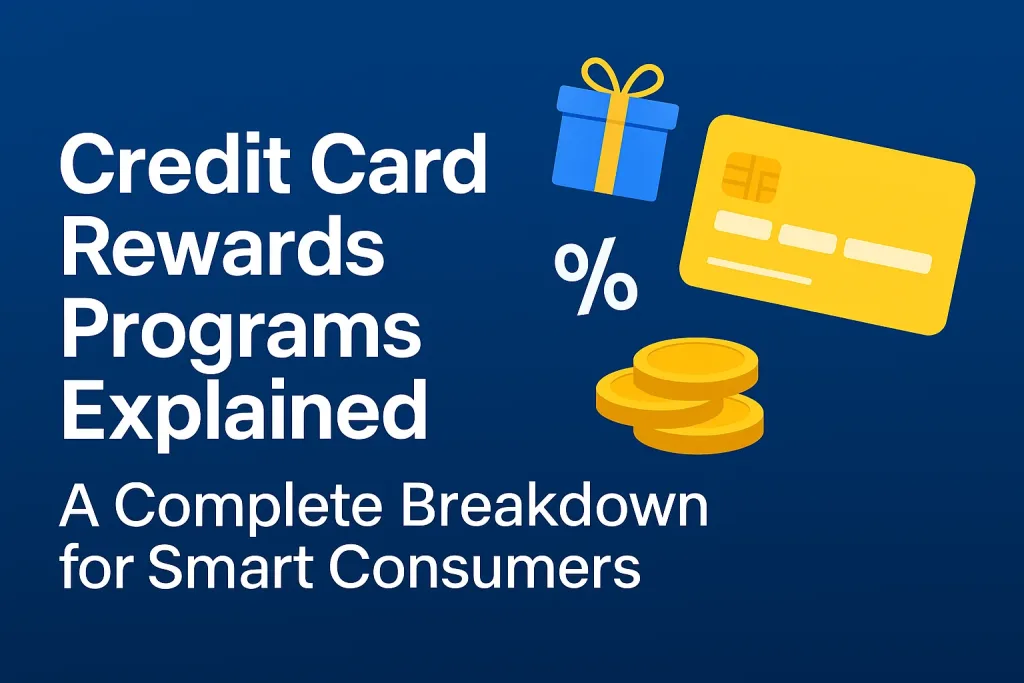 Credit Card Rewards Programs Explained

A Complete Breakdown for Smart Consumers

%